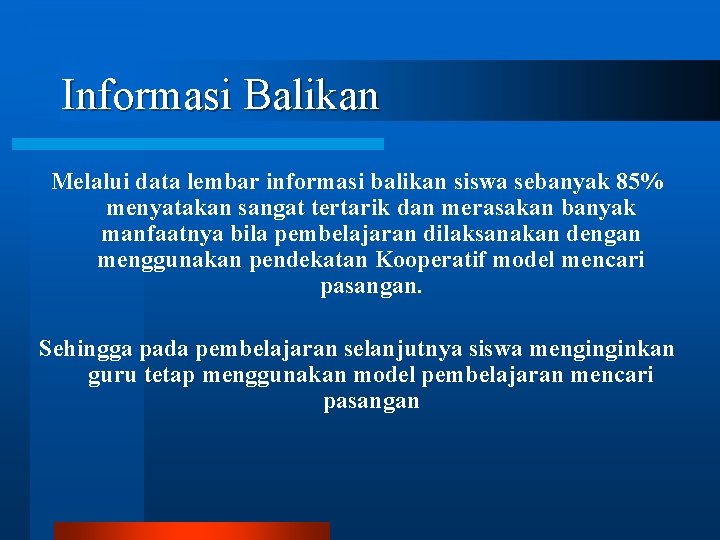 Informasi Balikan

Melalui data lembar informasi balikan siswa sebanyak 85% menyatakan sangat tertarik dan merasakan banyak manfaatnya bila pembelajaran dilaksanakan dengan menggunakan pendekatan Kooperatif model mencari pasangan.

Sehingga pada pembelajaran selanjutnya siswa menginginkan guru tetap menggunakan model pembelajaran mencari pasangan